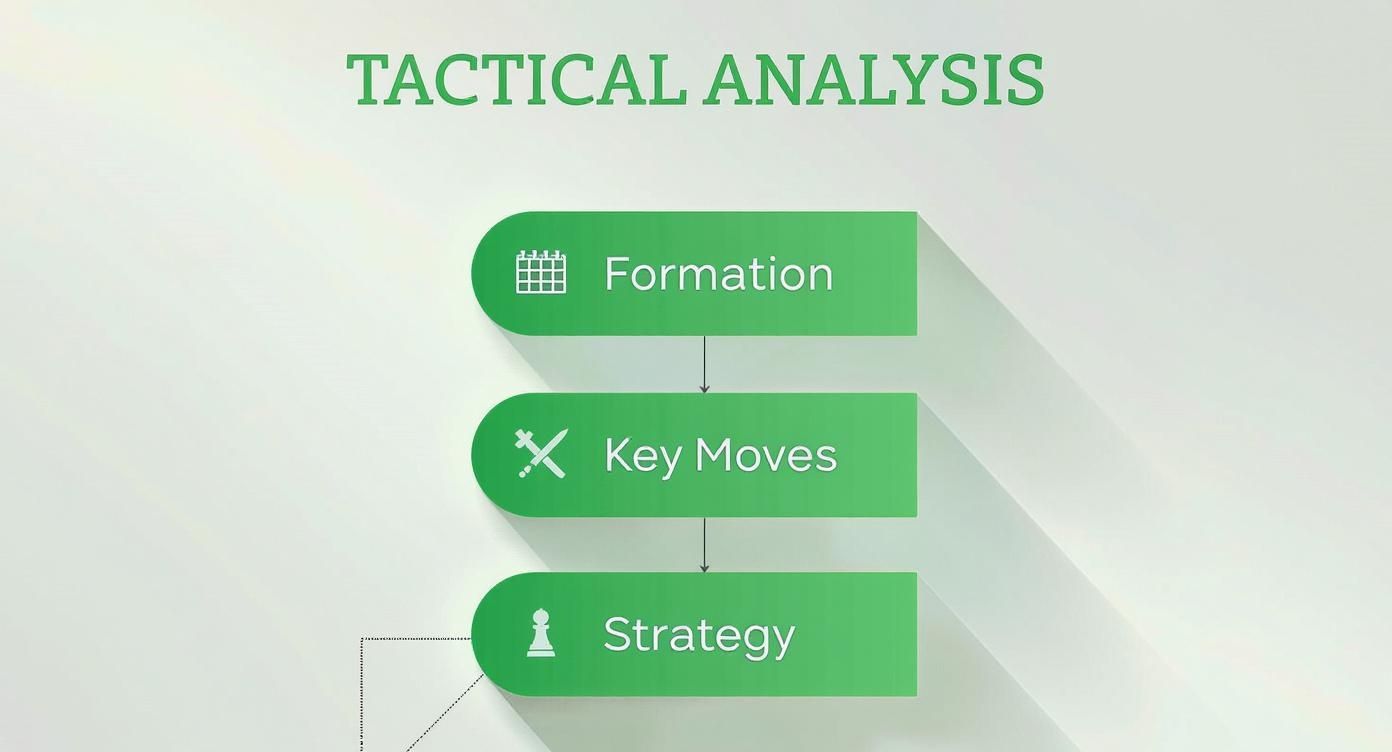 TACTICAL ANALYSIS

Formation

Key Moves

Strategy